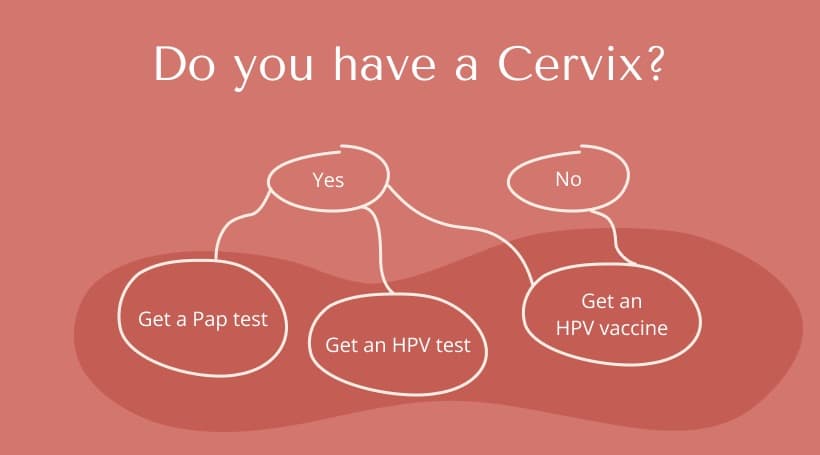 Do you have a Cervix?

Yes

No

Get a Pap test

Get an HPV test

Get an HPV vaccine